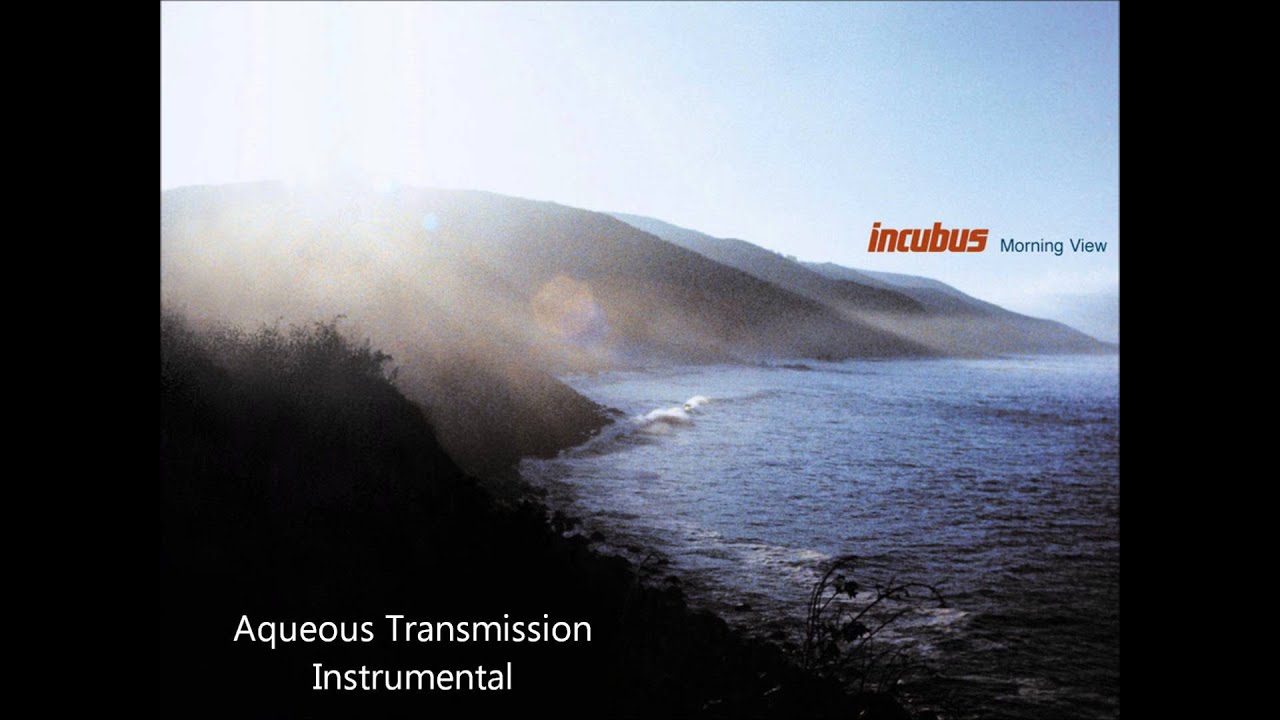 incubus Morning View

Aqueous Transmission
Instrumental